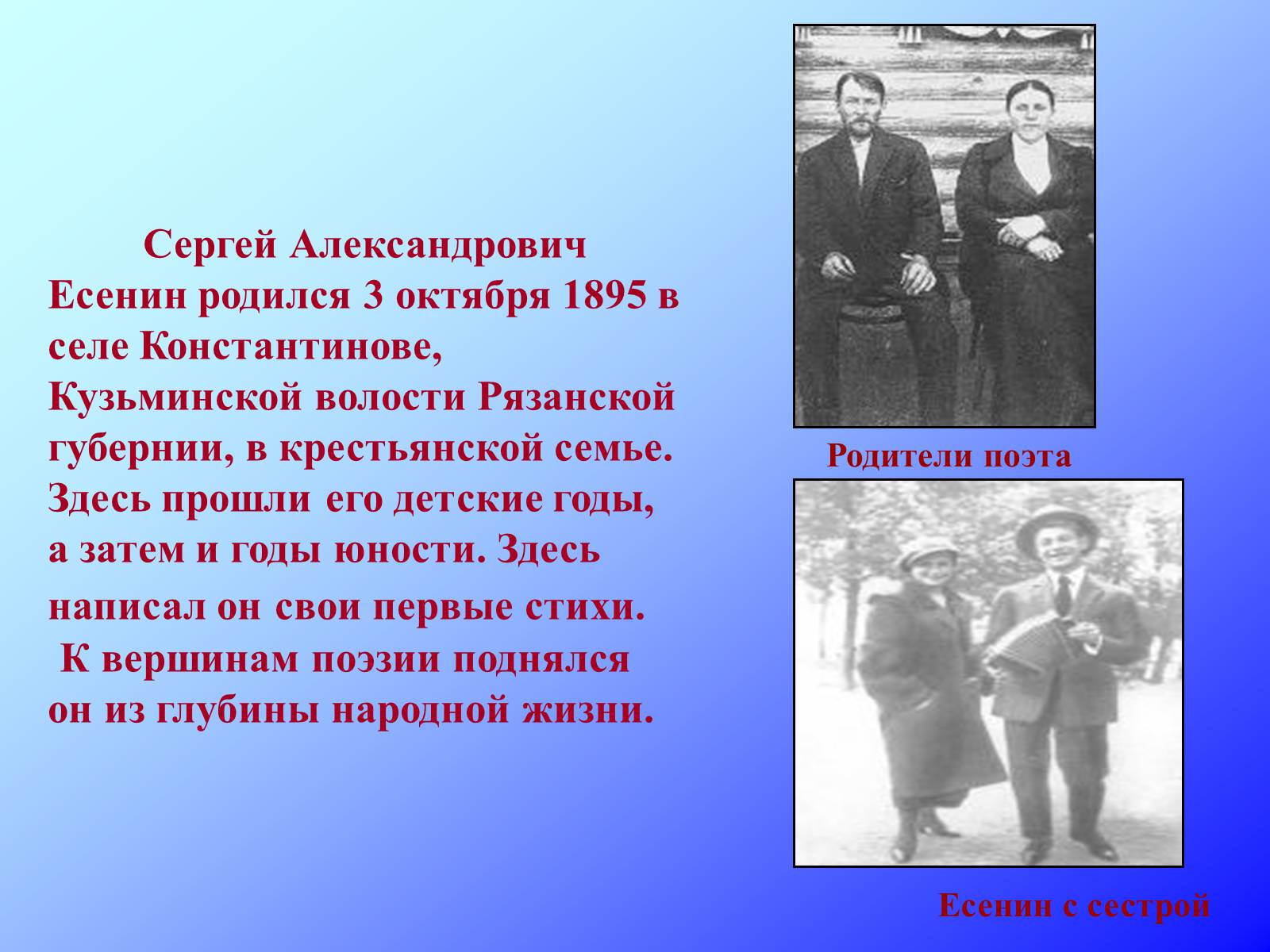 Сергей Александрович Есенин родился 3 октября 1895 в селе Константинове, Кузьминской волости Рязанской губернии, в крестьянской семье. Здесь прошли его детские годы, а затем и годы юности. Здесь написал он свои первые стихи.
К вершинам поэзии поднялся он из глубины народной жизни.

Родители поэта

Есенин с сестрой